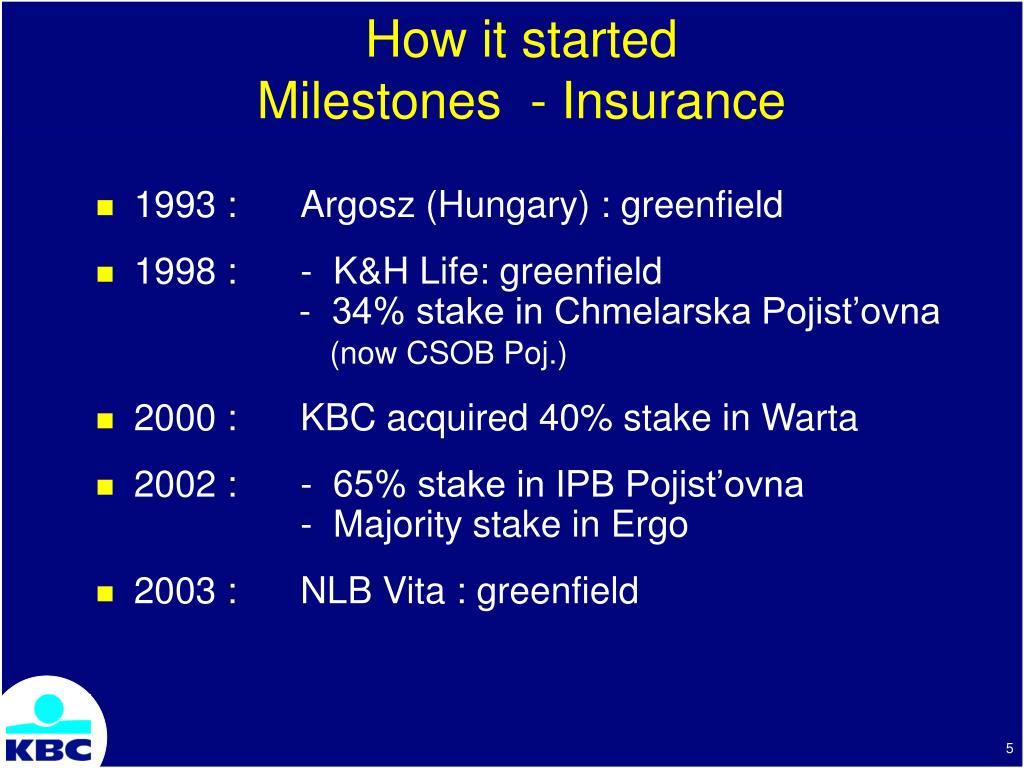 How it started
Milestones - Insurance

- 1993 : Argosz (Hungary) : greenfield
- 1998 : - K&H Life: greenfield
- 34% stake in Chmelarska Pojist’ovna (now CSOB Poj.)
- 2000 : KBC acquired 40% stake in Warta
- 2002 : - 65% stake in IPB Pojist’ovna
- Majority stake in Ergo
- 2003 : NLB Vita : greenfield

KBC

5